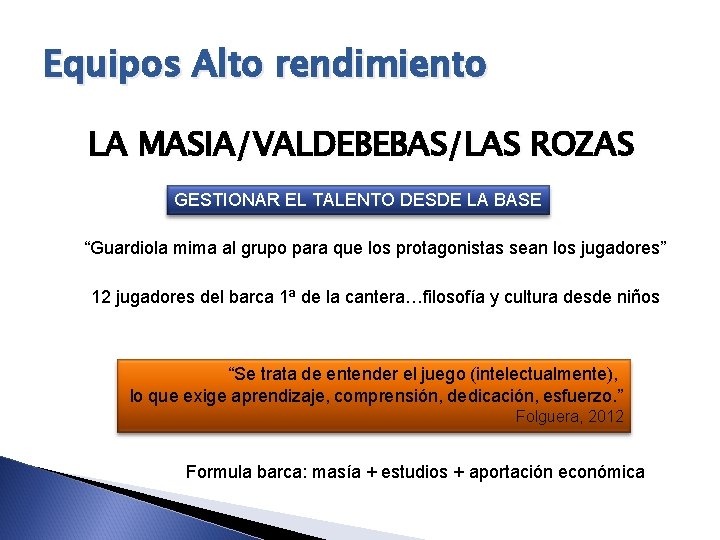 Equipos Alto rendimiento

LA MASIA/VALDEBEBAS/LAS ROZAS

GESTIONAR EL TALENTO DESDE LA BASE

“Guardiola mima al grupo para que los protagonistas sean los jugadores”

12 jugadores del barca 1ª de la cantera…filosofía y cultura desde niños

“Se trata de entender el juego (intelectualmente), lo que exige aprendizaje, comprensión, dedicación, esfuerzo.”
Folguera, 2012

Formula barca: masía + estudios + aportación económica